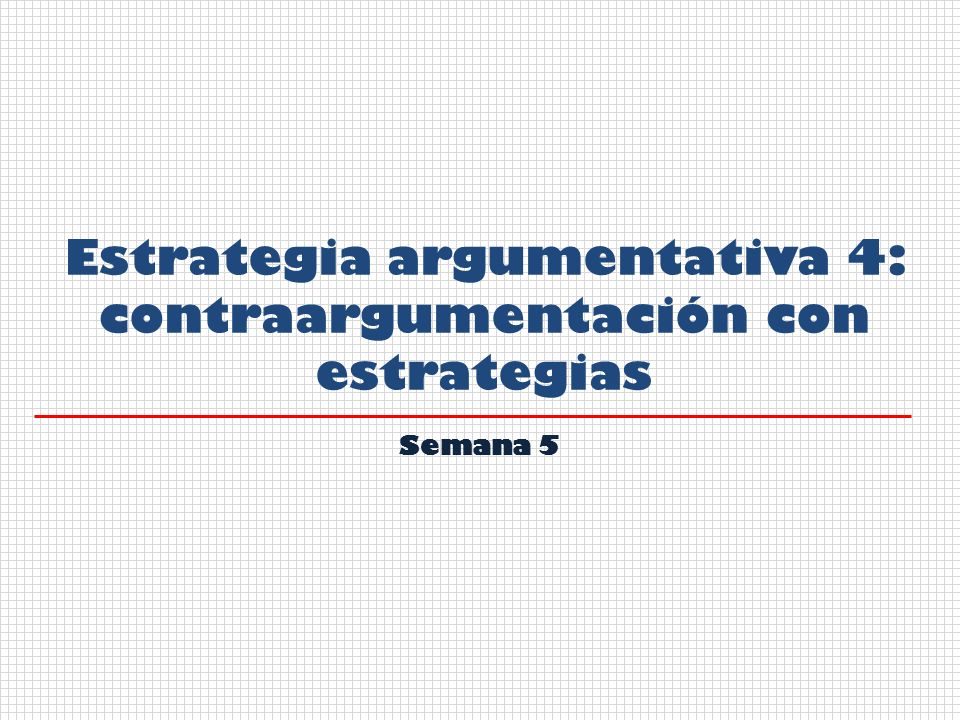 Estrategia argumentativa 4: contraargumentación con estrategias

Semana 5